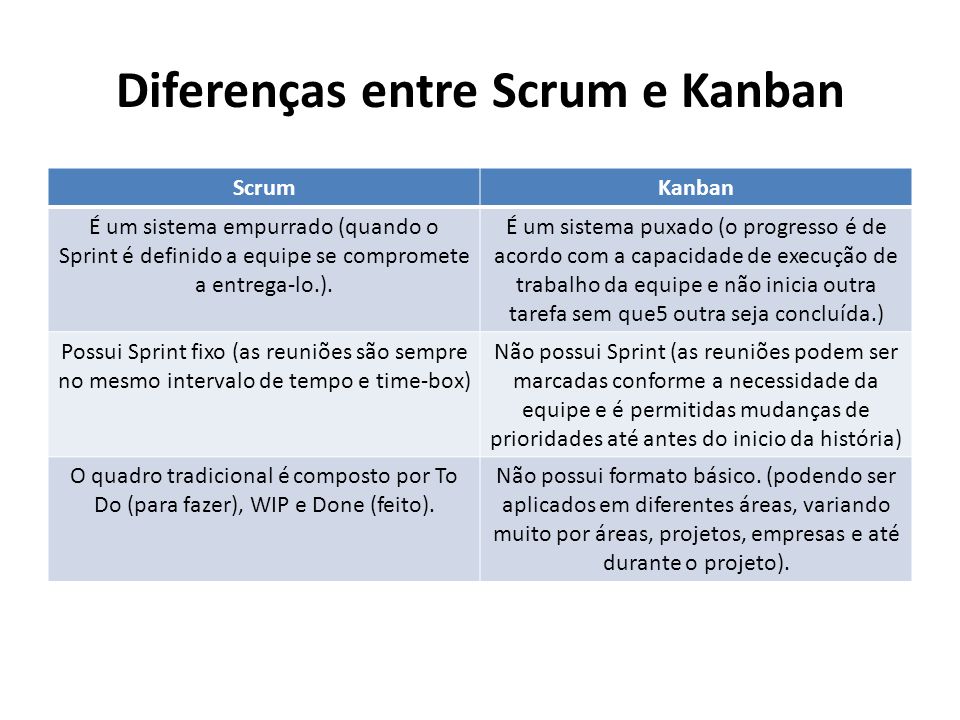 Diferenças entre Scrum e Kanban

| Scrum | Kanban |
|---|---|
| É um sistema empurrado (quando o Sprint é definido a equipe se compromete a entrega-lo.). | É um sistema puxado (o progresso é de acordo com a capacidade de execução de trabalho da equipe e não inicia outra tarefa sem que5 outra seja concluída.) |
| Possui Sprint fixo (as reuniões são sempre no mesmo intervalo de tempo e time-box) | Não possui Sprint (as reuniões podem ser marcadas conforme a necessidade da equipe e é permitidas mudanças de prioridades até antes do inicio da história) |
| O quadro tradicional é composto por To Do (para fazer), WIP e Done (feito). | Não possui formato básico. (podendo ser aplicados em diferentes áreas, variando muito por áreas, projetos, empresas e até durante o projeto). |